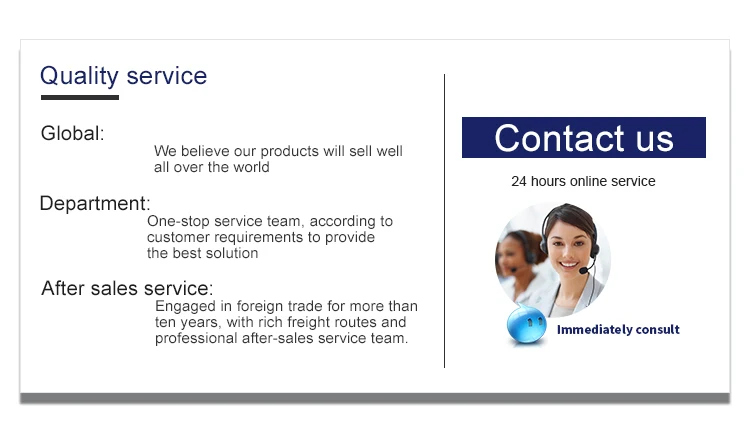 Quality service

Global:
We believe our products will sell well all over the world

Department:
One-stop service team, according to customer requirements to provide the best solution

After sales service:
Engaged in foreign trade for more than ten years, with rich freight routes and professional after-sales service team.

Contact us

24 hours online service

Immediately consult